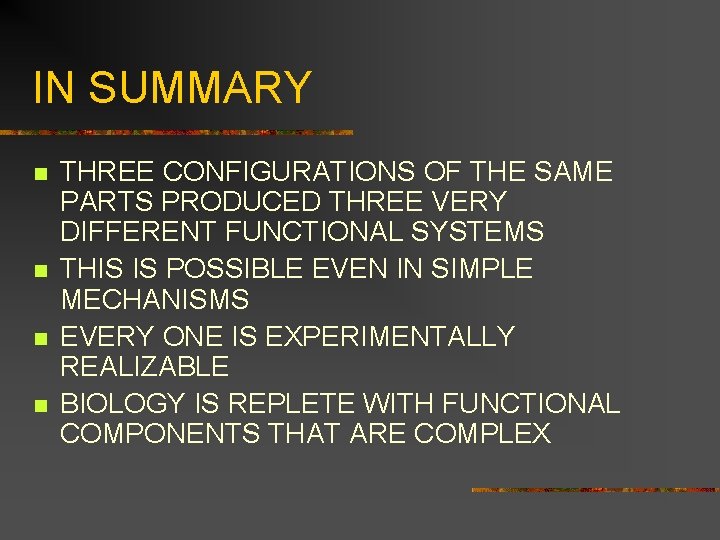 IN SUMMARY

- THREE CONFIGURATIONS OF THE SAME PARTS PRODUCED THREE VERY DIFFERENT FUNCTIONAL SYSTEMS
- THIS IS POSSIBLE EVEN IN SIMPLE MECHANISMS
- EVERY ONE IS EXPERIMENTALLY REALIZABLE
- BIOLOGY IS REPLETE WITH FUNCTIONAL COMPONENTS THAT ARE COMPLEX